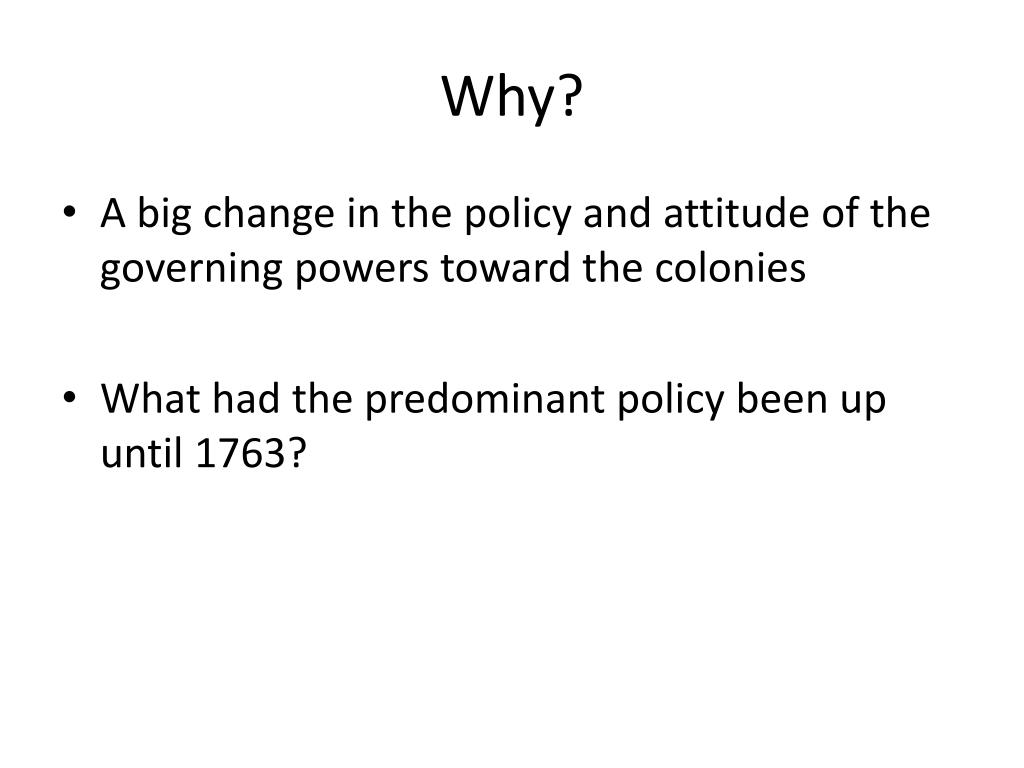 Why?

• A big change in the policy and attitude of the governing powers toward the colonies

• What had the predominant policy been up until 1763?